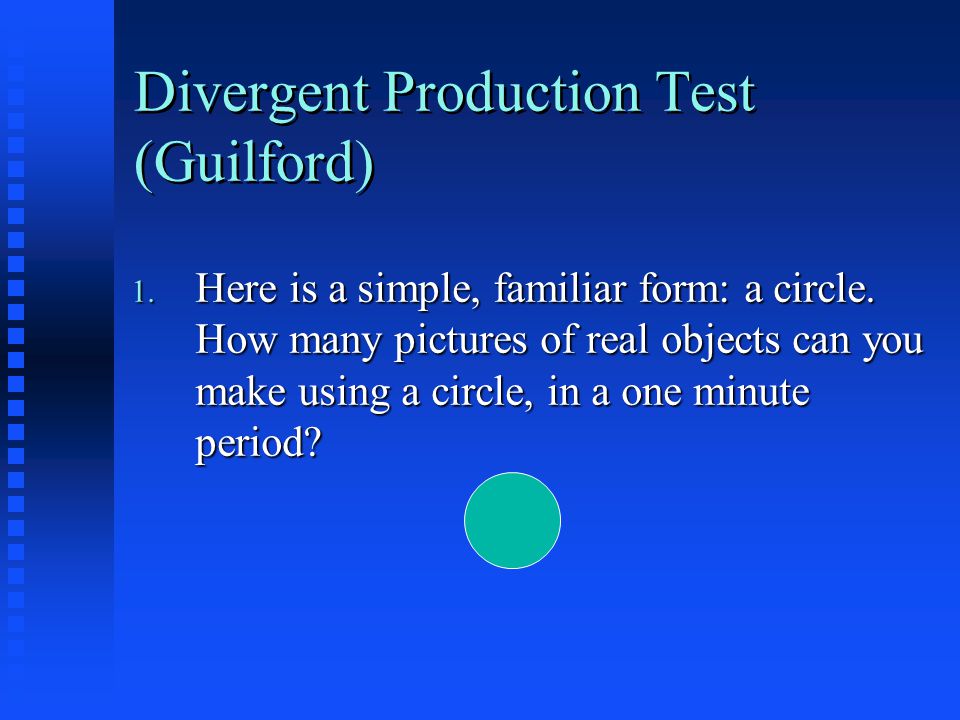 Divergent Production Test (Guilford)

1. Here is a simple, familiar form: a circle. How many pictures of real objects can you make using a circle, in a one minute period?